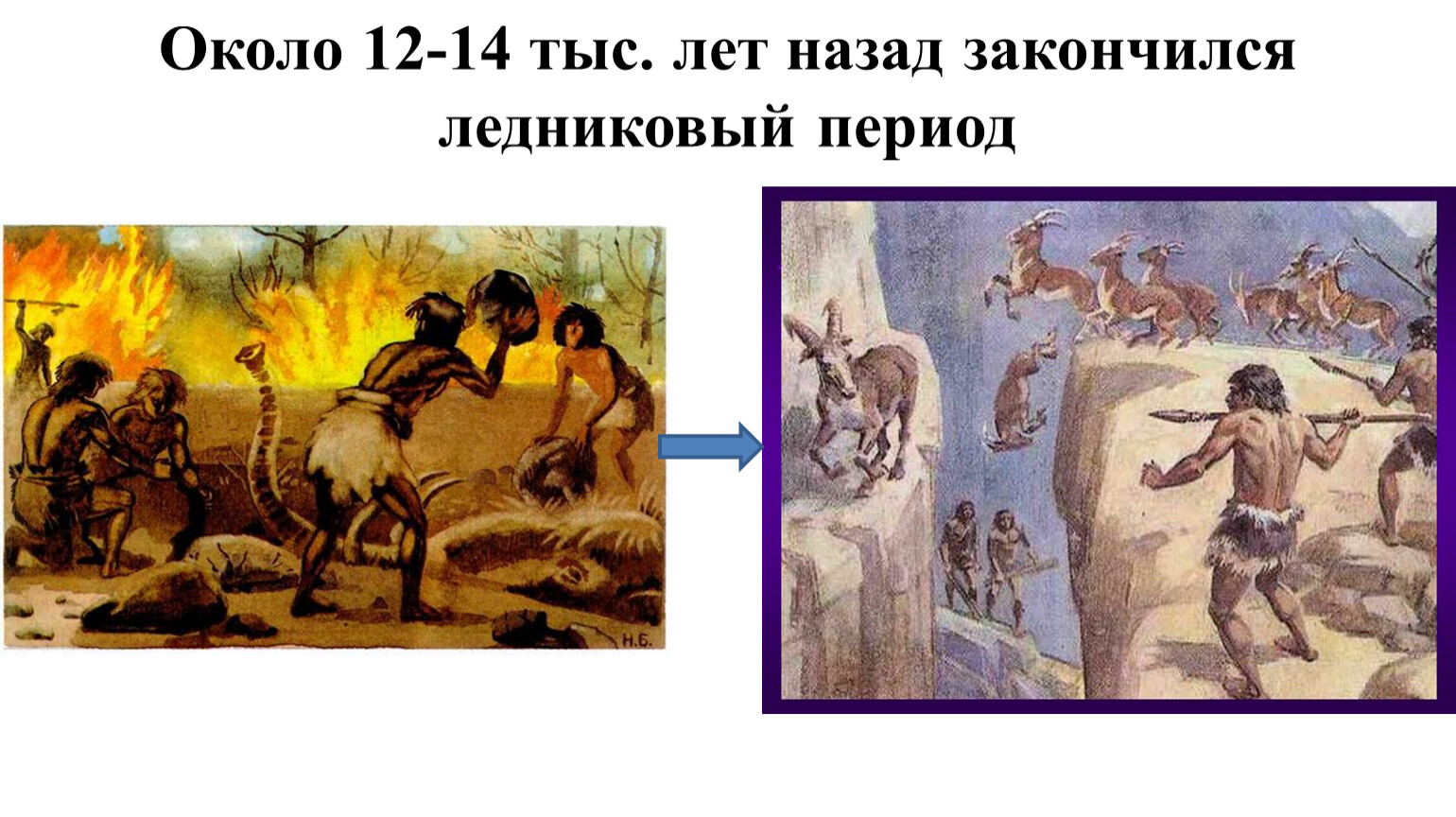 Около 12-14 тыс. лет назад закончился ледниковый период

Н.Б.